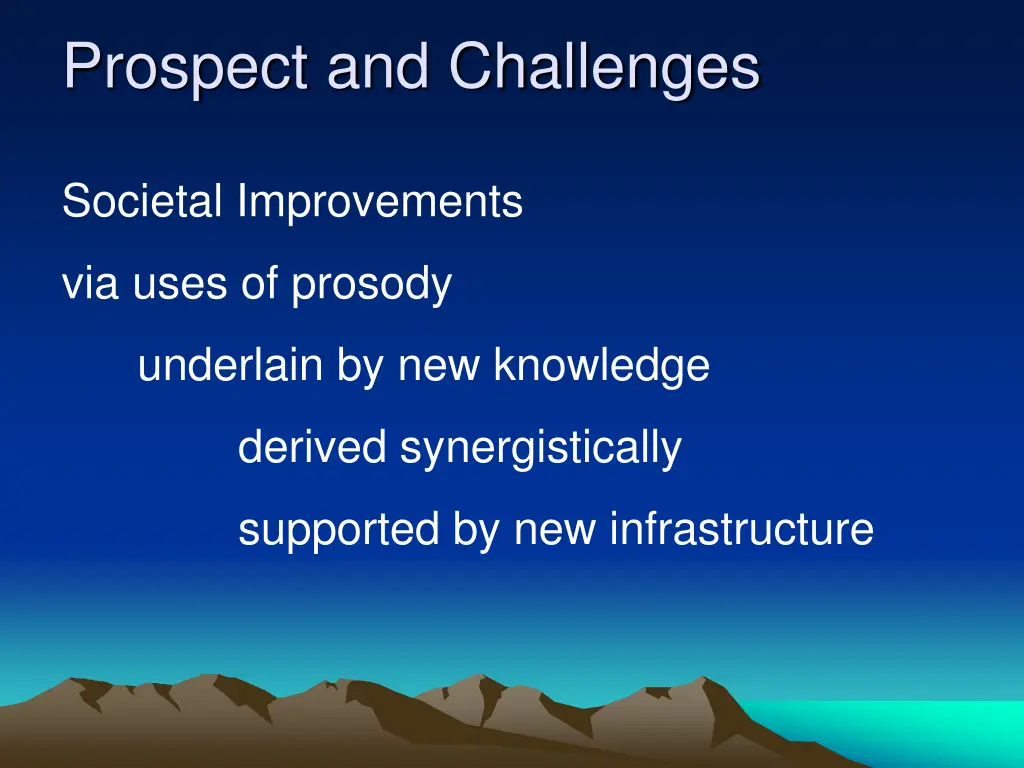 Prospect and Challenges

Societal Improvements

via uses of prosody

underlain by new knowledge

derived synergistically

supported by new infrastructure